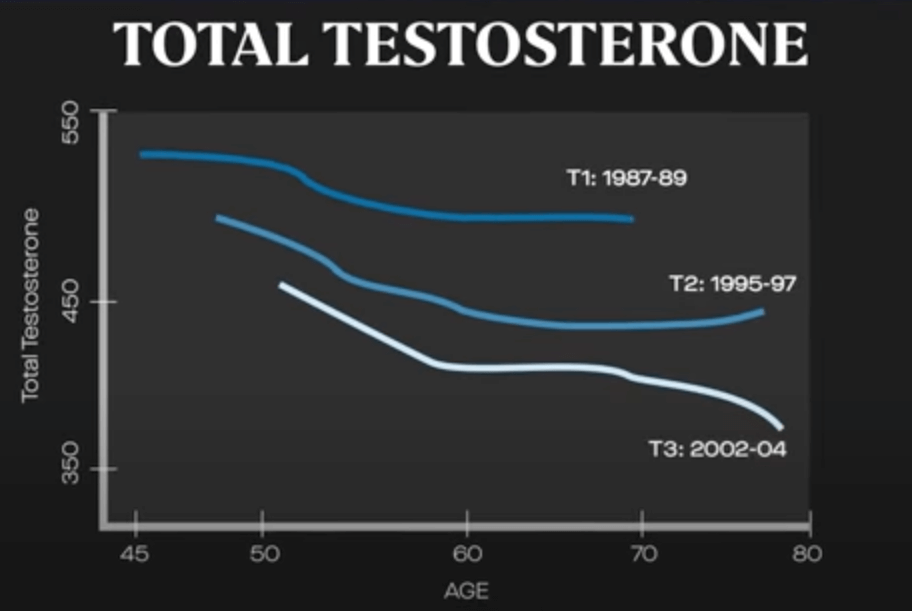 TOTAL TESTOSTERONE

Total Testosterone

550

450

350

T1: 1987-89

T2: 1995-97

T3: 2002-04

45

50

60

70

80

AGE